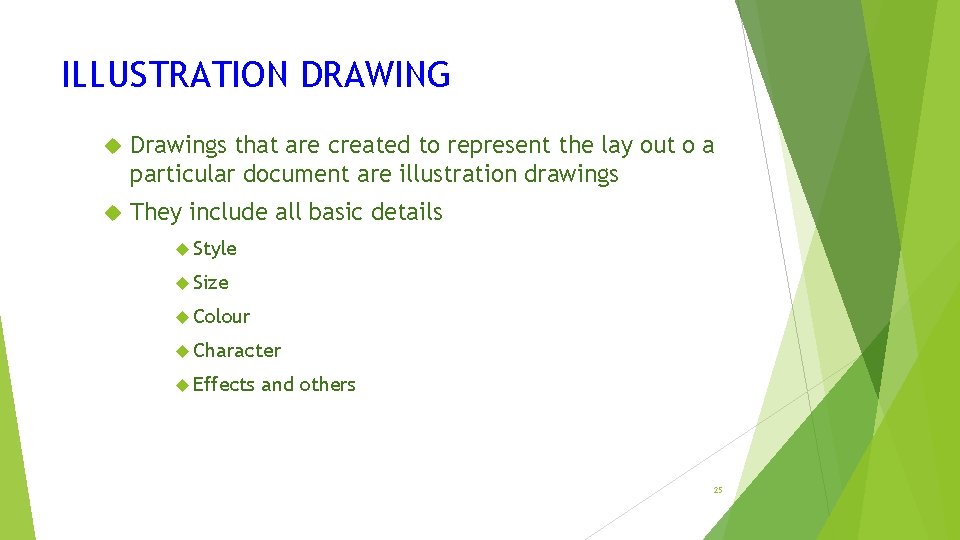 ILLUSTRATION DRAWING

Drawings that are created to represent the lay out o a particular document are illustration drawings

They include all basic details

Style

Size

Colour

Character

Effects and others

25